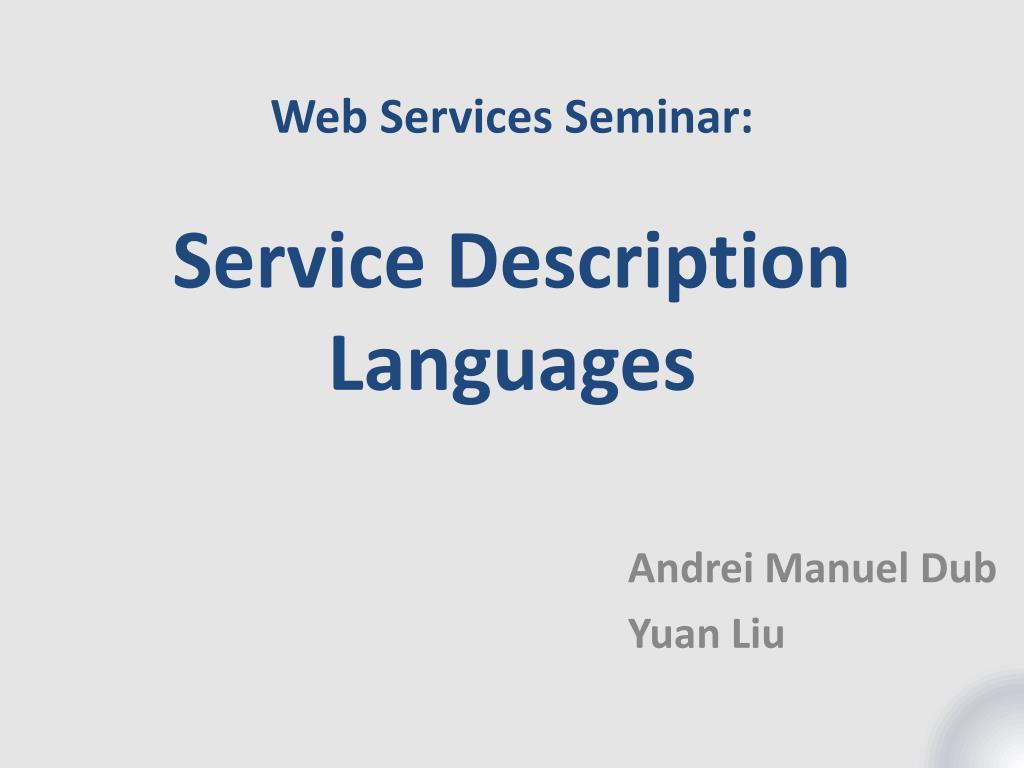 Web Services Seminar:

Service Description Languages

Andrei Manuel Dub
Yuan Liu